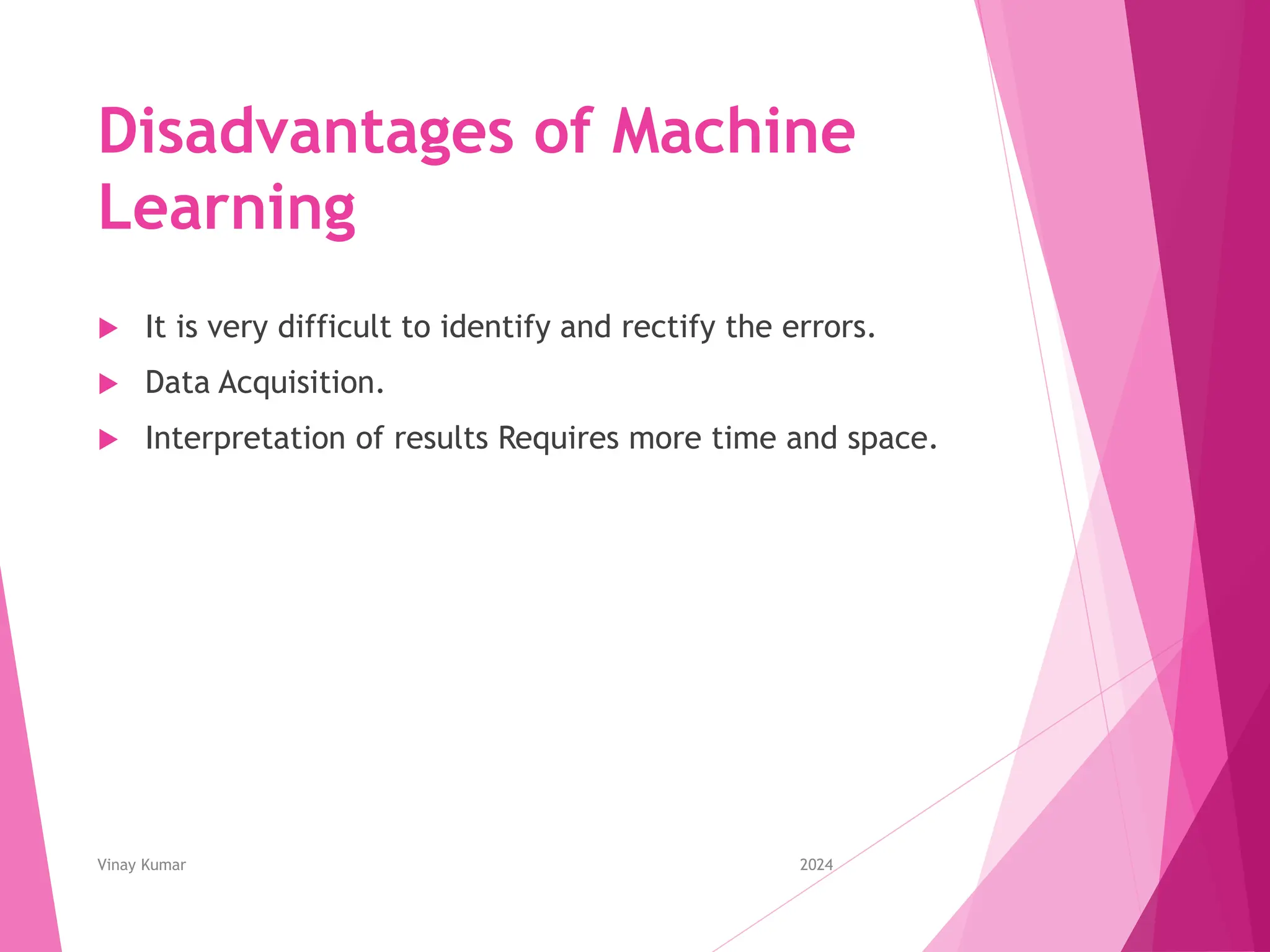 Disadvantages of Machine Learning

It is very difficult to identify and rectify the errors.

Data Acquisition.

Interpretation of results Requires more time and space.

Vinay Kumar

2024